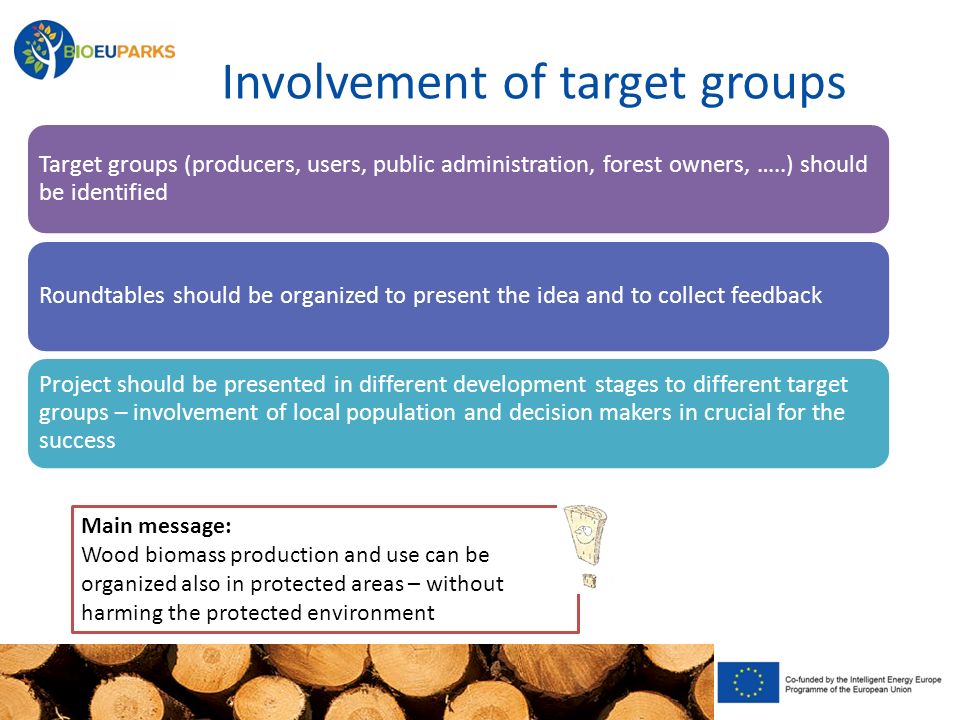 BIOEUPARKS

Involvement of target groups

Target groups (producers, users, public administration, forest owners, …..) should be identified

Roundtables should be organized to present the idea and to collect feedback

Project should be presented in different development stages to different target groups – involvement of local population and decision makers in crucial for the success

Main message:
Wood biomass production and use can be organized also in protected areas – without harming the protected environment

Co-funded by the Intelligent Energy Europe Programme of the European Union